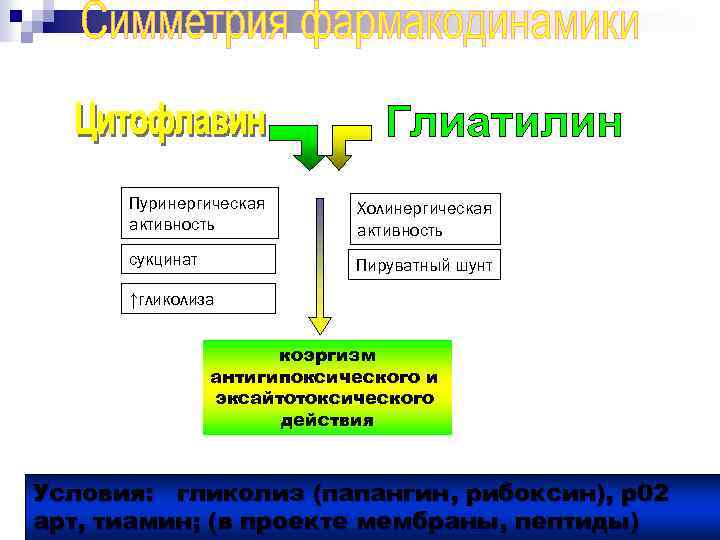 Симметрия фармакодинамики

Цитофлавин

Глиатилин

Пуринергическая активность

сукцинат

↑гликолиза

Холинергическая активность

Пируватный шунт

коэргизм антигипоксического и эксайтотоксического действия

Условия: гликолиз (папангин, рибоксин), р02 арт, тиамин; (в проекте мембраны, пептиды)